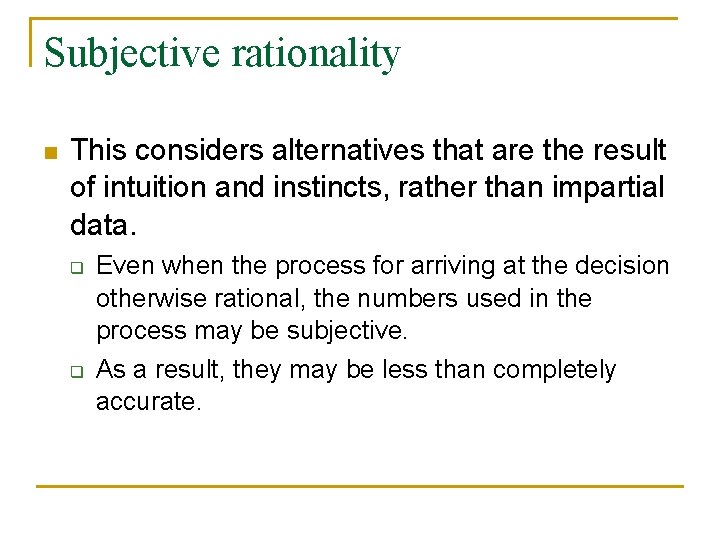 Subjective rationality

This considers alternatives that are the result of intuition and instincts, rather than impartial data.

Even when the process for arriving at the decision otherwise rational, the numbers used in the process may be subjective.

As a result, they may be less than completely accurate.